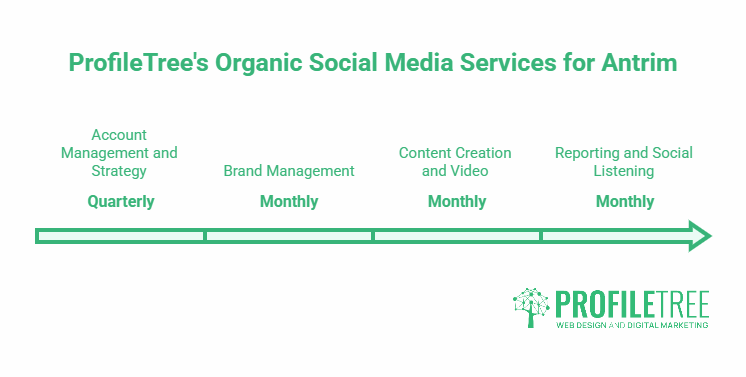 ProfileTree's Organic Social Media Services for Antrim

Account Management and Strategy
Quarterly

Brand Management
Monthly

Content Creation and Video
Monthly

Reporting and Social Listening
Monthly

PROFILETREE
WEB DESIGN AND DIGITAL MARKETING